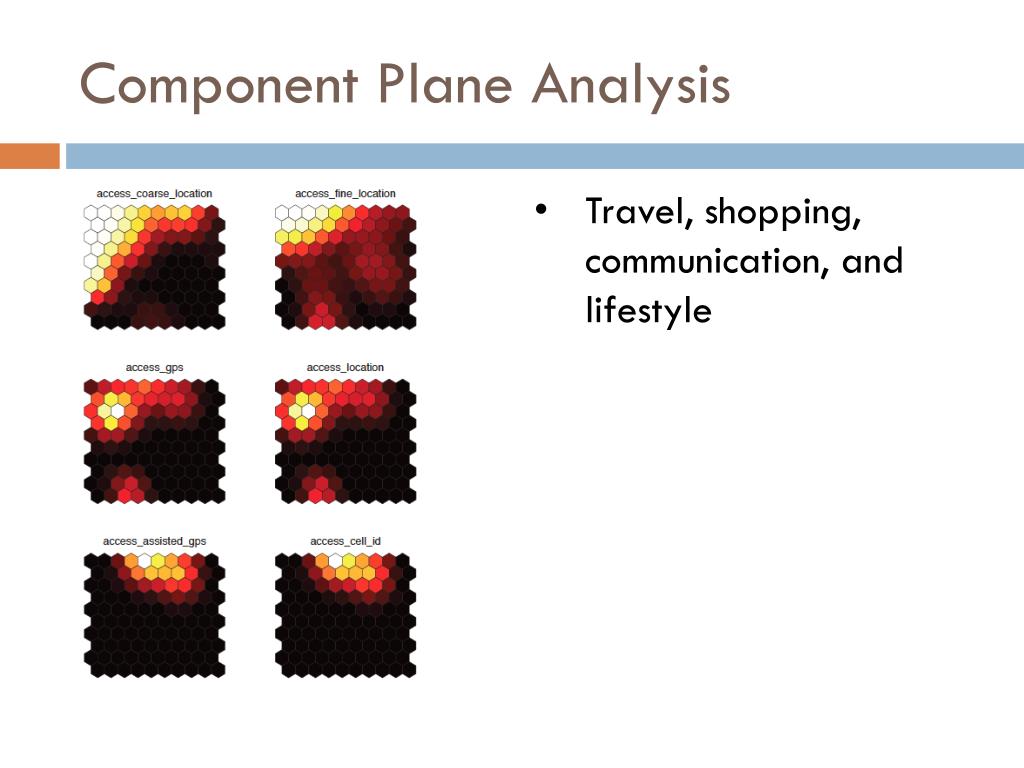 Component Plane Analysis

access_coarse_location

access_fine_location

access_gps

access_location

access_assisted_gps

access_cell_id

• Travel, shopping, communication, and lifestyle